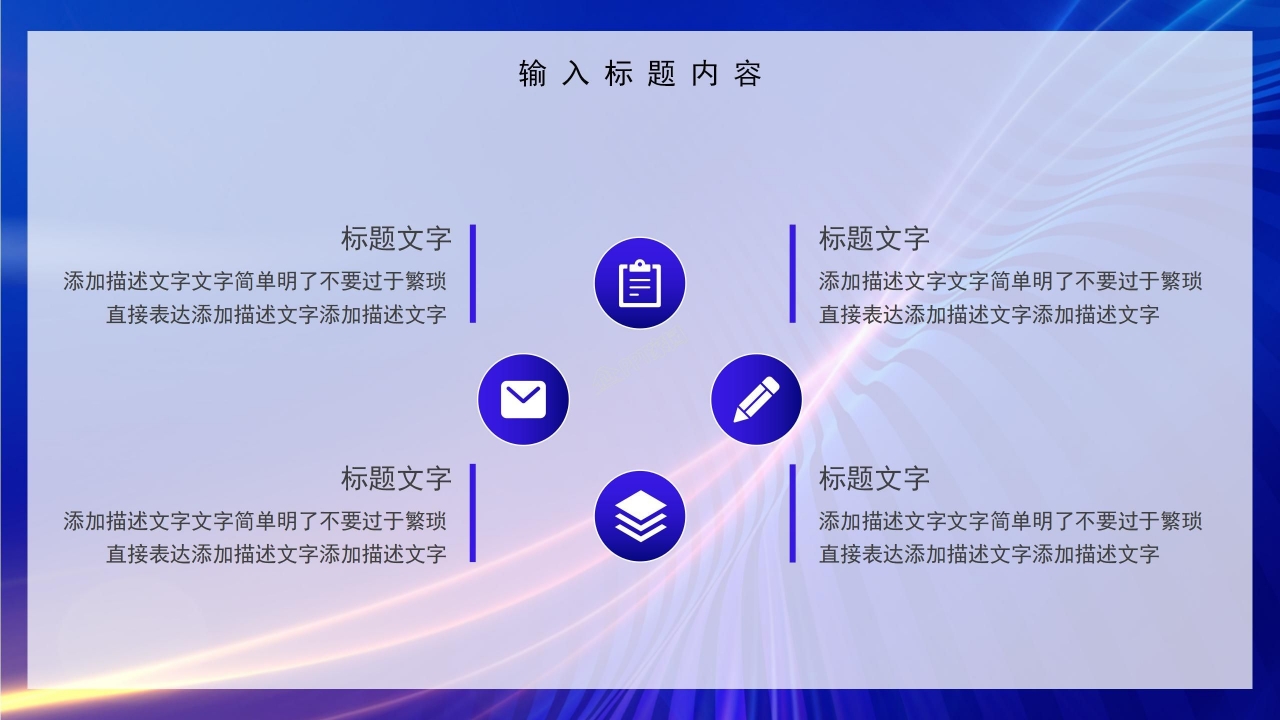 输入标题内容

标题文字
添加描述文字文字简单明了不要过于繁琐直接表达添加描述文字添加描述文字

标题文字
添加描述文字文字简单明了不要过于繁琐直接表达添加描述文字添加描述文字

标题文字
添加描述文字文字简单明了不要过于繁琐直接表达添加描述文字添加描述文字

标题文字
添加描述文字文字简单明了不要过于繁琐直接表达添加描述文字添加描述文字